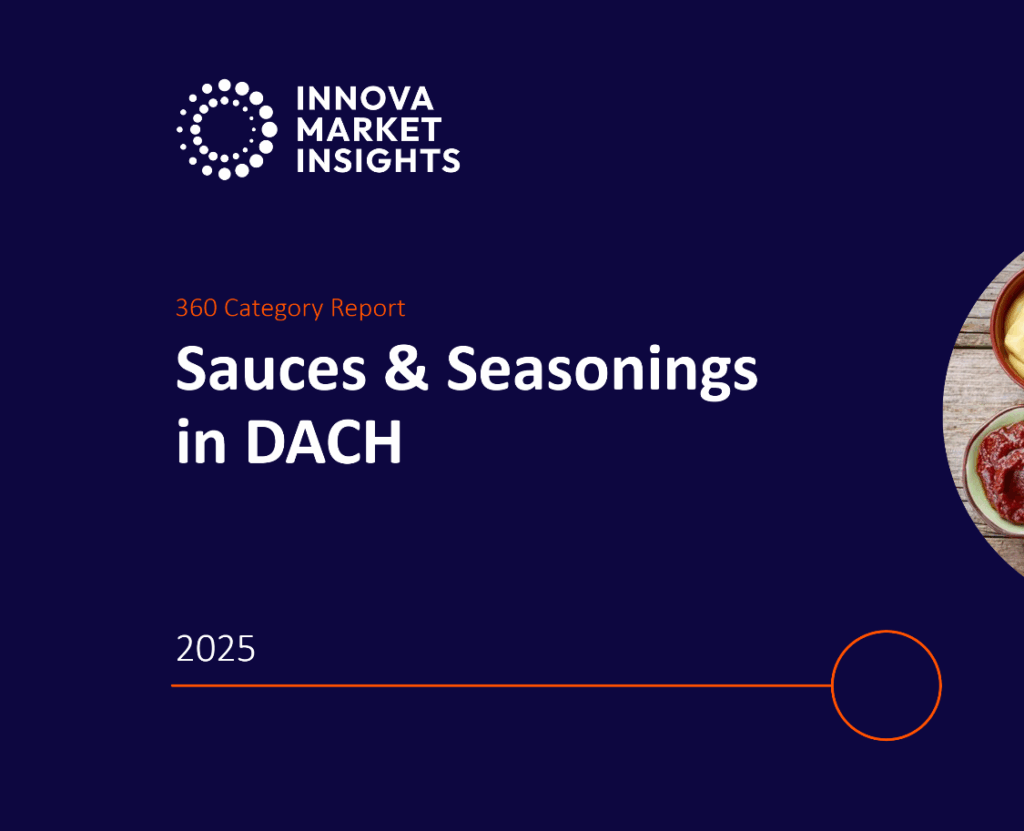 INNOVA
MARKET
INSIGHTS

360 Category Report

Sauces & Seasonings in DACH

2025